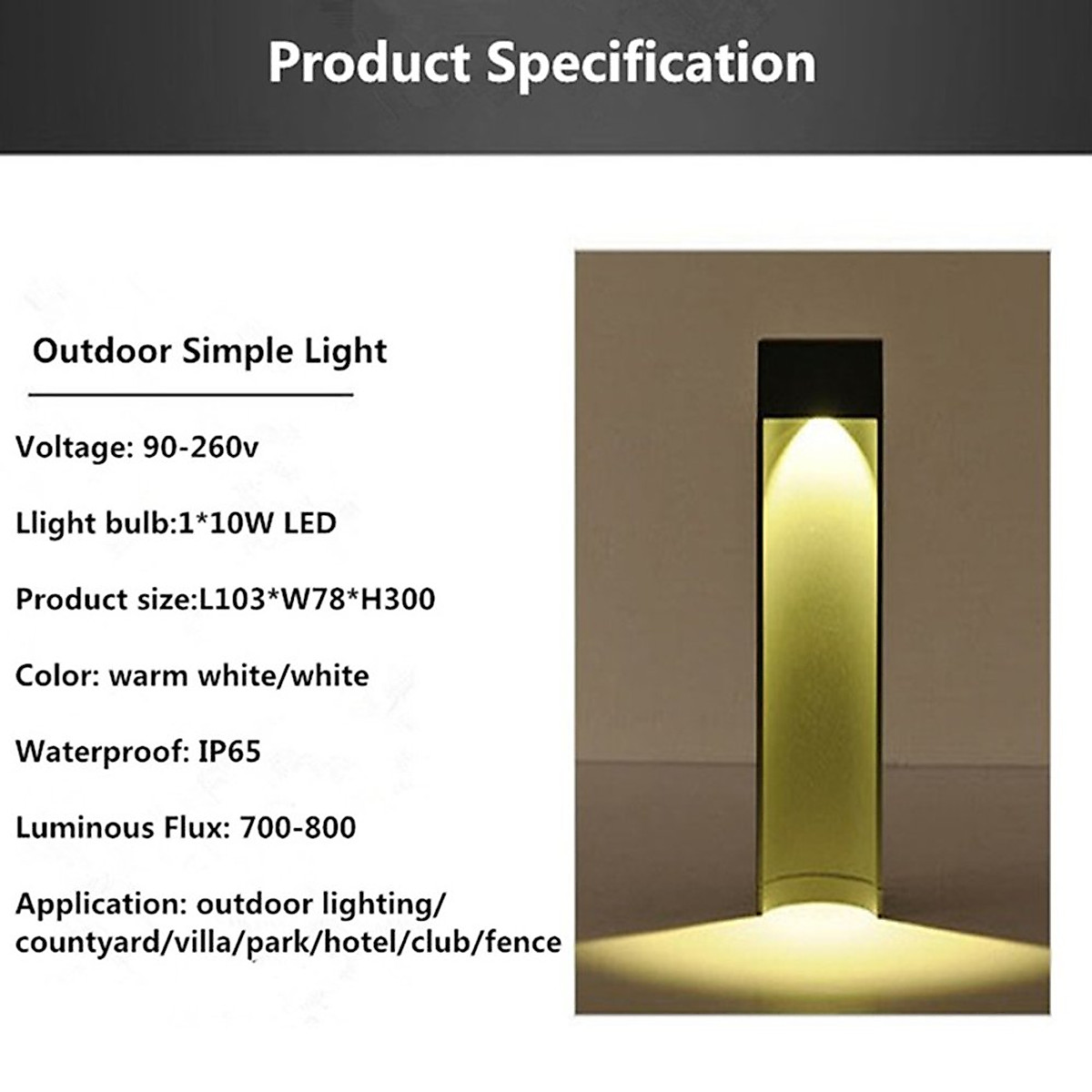 Product Specification

Outdoor Simple Light

Voltage: 90-260v

Llight bulb:1*10W LED

Product size:L103*W78*H300

Color: warm white/white

Waterproof: IP65

Luminous Flux: 700-800

Application: outdoor lighting/ countyard/villa/park/hotel/club/fence